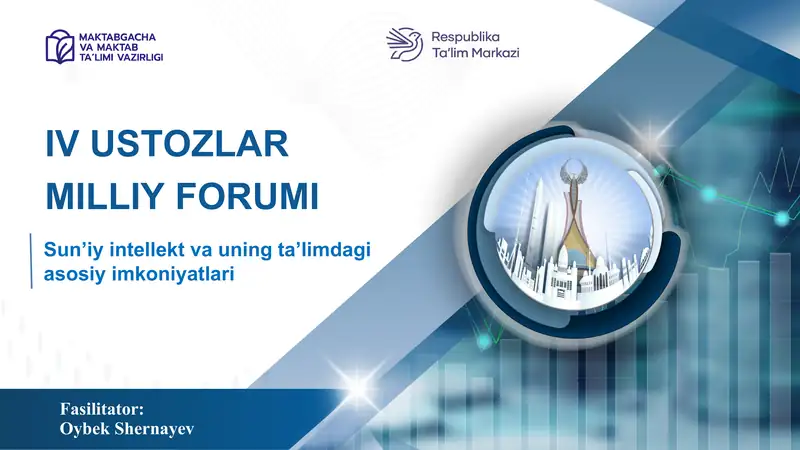 MAKTABGACHA VA MAKTAB TA'LIMI VAZIRLIGI

Respublika Ta'lim Markazi

IV USTOZLAR MILLIY FORUMI

Sun'iy intellekt va uning ta'limdagi asosiy imkoniyatlari

Fasilitator:
Oybek Shernayev